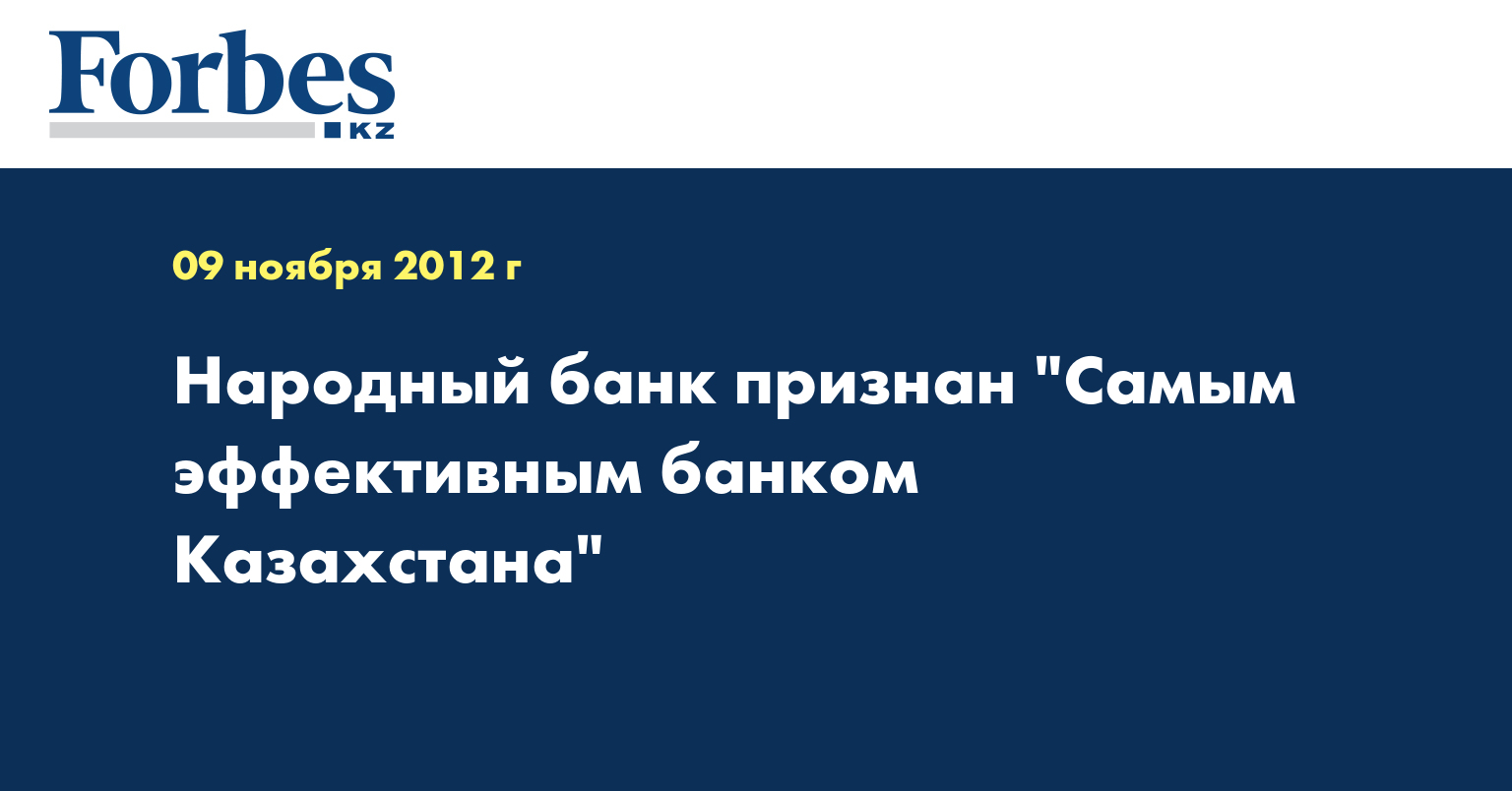 Forbes
KZ

09 ноября 2012 г

Народный банк признан "Самым эффективным банком Казахстана"